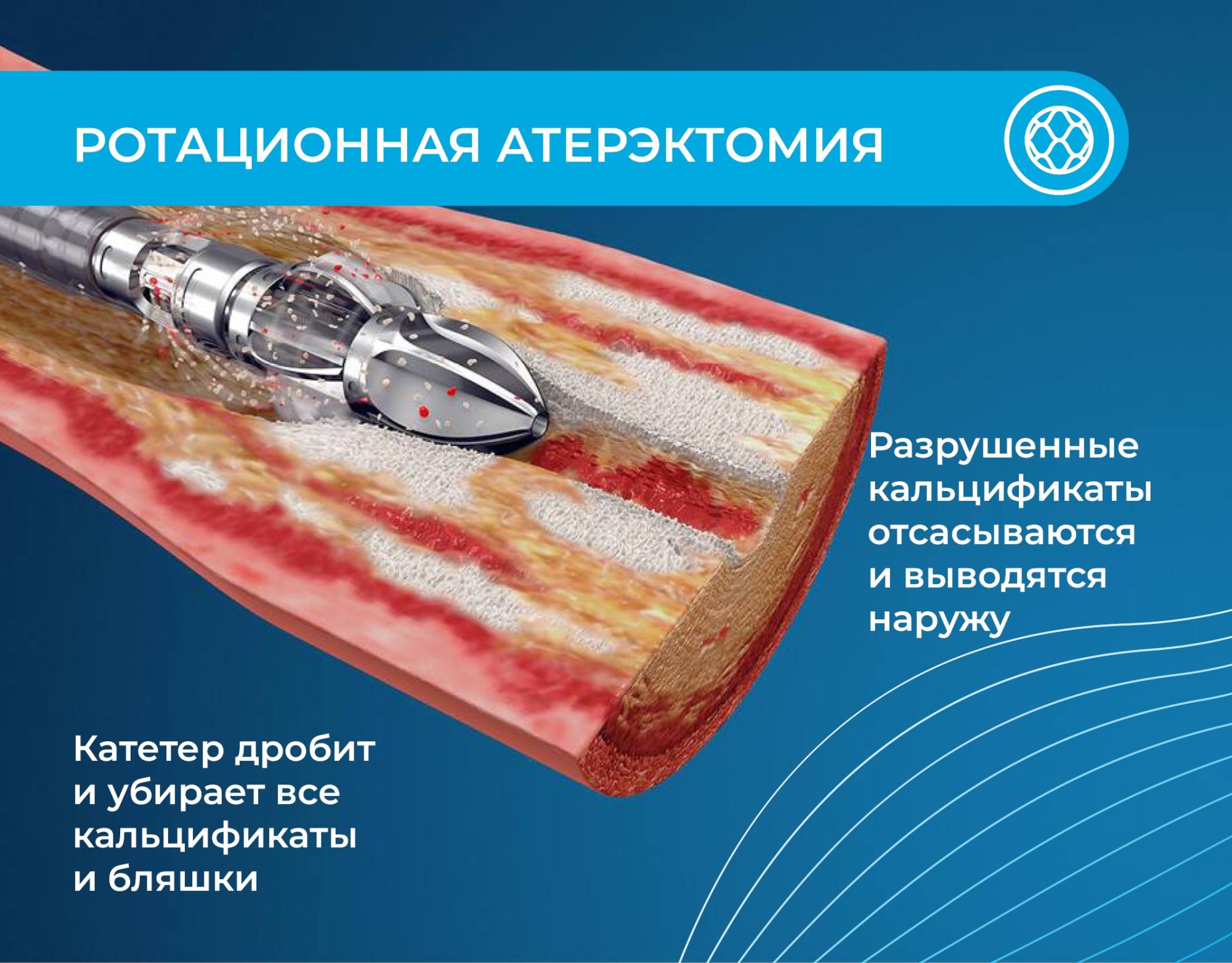 РОТАЦИОННАЯ АТЕРЭКТОМИЯ

Разрушенные кальцификаты отсасываются и выводятся наружу

Катетер дробит и убирает все кальцификаты и бляшки